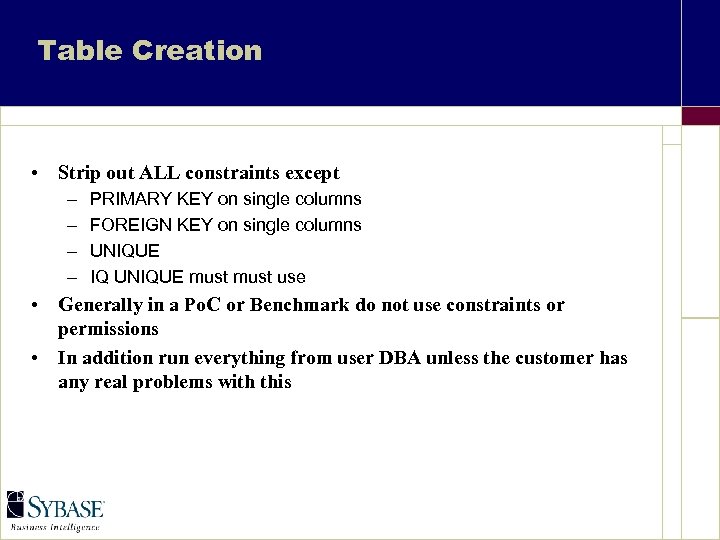 Table Creation

• Strip out ALL constraints except
– PRIMARY KEY on single columns
– FOREIGN KEY on single columns
– UNIQUE
– IQ UNIQUE must must use
• Generally in a PoC or Benchmark do not use constraints or permissions
• In addition run everything from user DBA unless the customer has any real problems with this

SYBASE
Business Intelligence